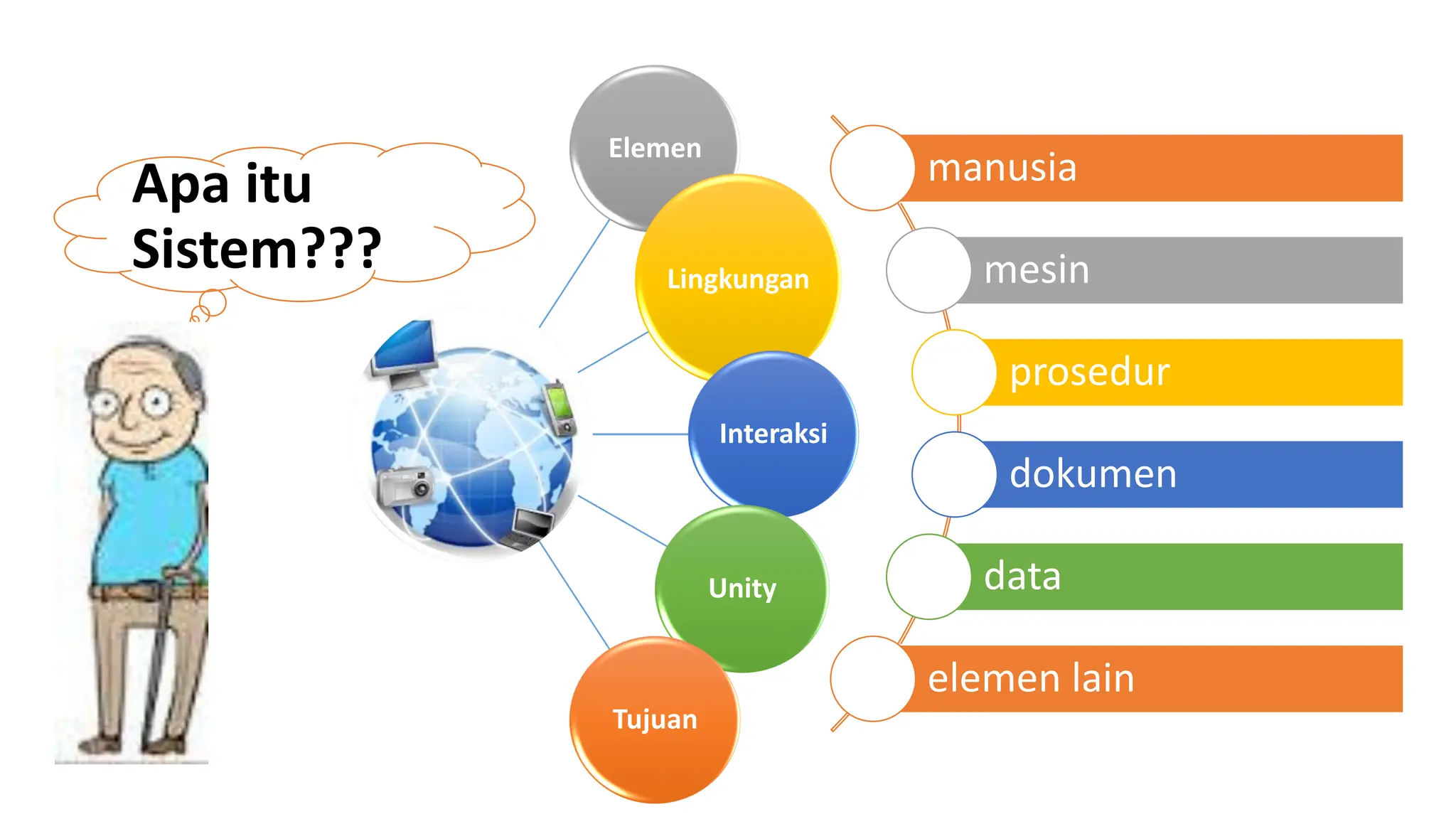 Apa itu Sistem???

Elemen

Lingkungan

Interaksi

Unity

Tujuan

manusia

mesin

prosedur

dokumen

data

elemen lain